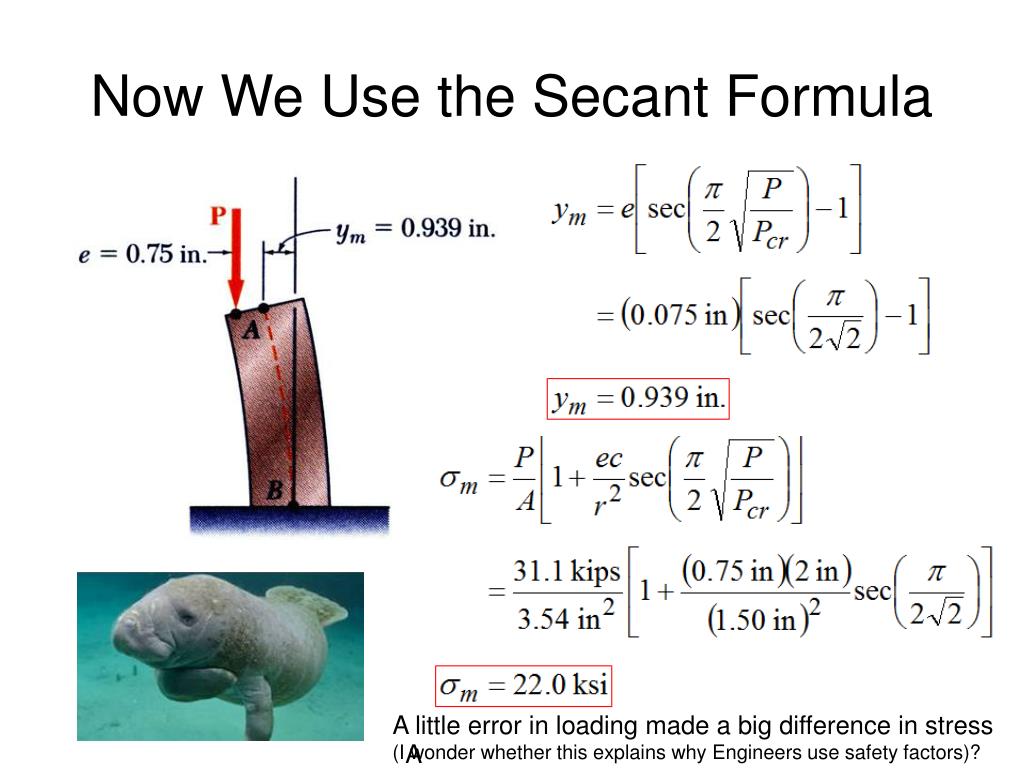 Now We Use the Secant Formula

P

$e = 0.75$ in.

$y_m = 0.939$ in.

A

B

$y_m = e\left[\sec\left(\frac{\pi}{2}\sqrt{\frac{P}{P_{cr}}}\right) - 1\right]$

$= (0.075 \text{ in})\left[\sec\left(\frac{\pi}{2\sqrt{2}}\right) - 1\right]$

$y_m = 0.939$ in.

$\sigma_m = \frac{P}{A}\left[1 + \frac{ec}{r^2}\sec\left(\frac{\pi}{2}\sqrt{\frac{P}{P_{cr}}}\right)\right]$

$= \frac{31.1 \text{ kips}}{3.54 \text{ in}^2}\left[1 + \frac{(0.75 \text{ in})(2 \text{ in})}{(1.50 \text{ in})^2}\sec\left(\frac{\pi}{2\sqrt{2}}\right)\right]$

$\sigma_m = 22.0$ ksi

A little error in loading made a big difference in stress
(I wonder whether this explains why Engineers use safety factors)?

A